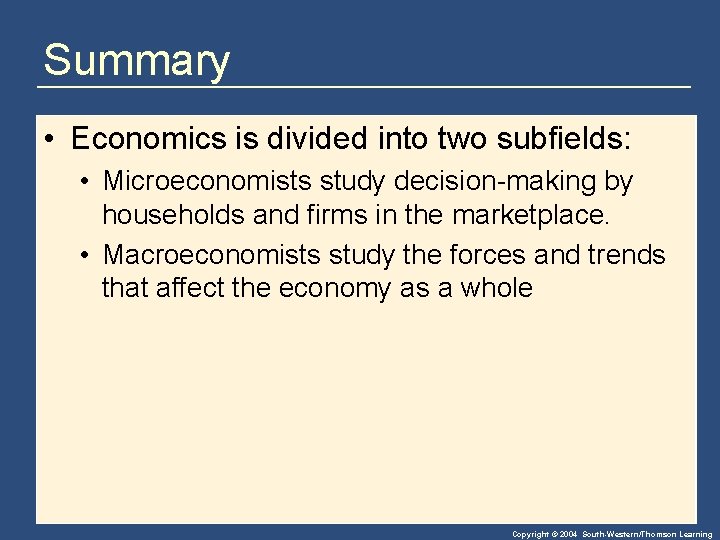 Summary

• Economics is divided into two subfields:

• Microeconomists study decision-making by households and firms in the marketplace.

• Macroeconomists study the forces and trends that affect the economy as a whole

Copyright © 2004 South-Western/Thomson Learning